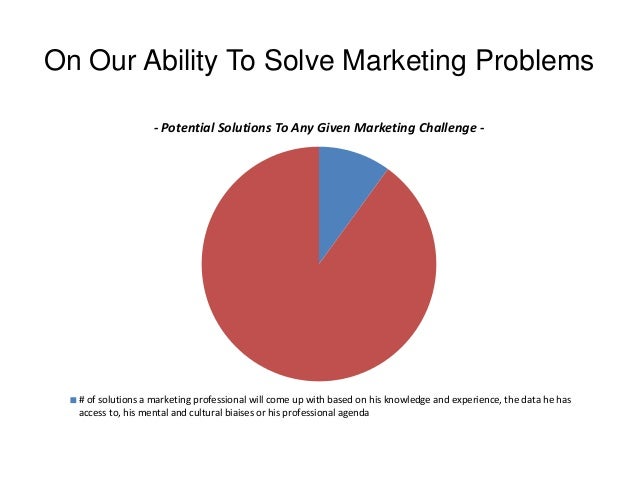 On Our Ability To Solve Marketing Problems

- Potential Solutions To Any Given Marketing Challenge -

# of solutions a marketing professional will come up with based on his knowledge and experience, the data he has access to, his mental and cultural biaises or his professional agenda